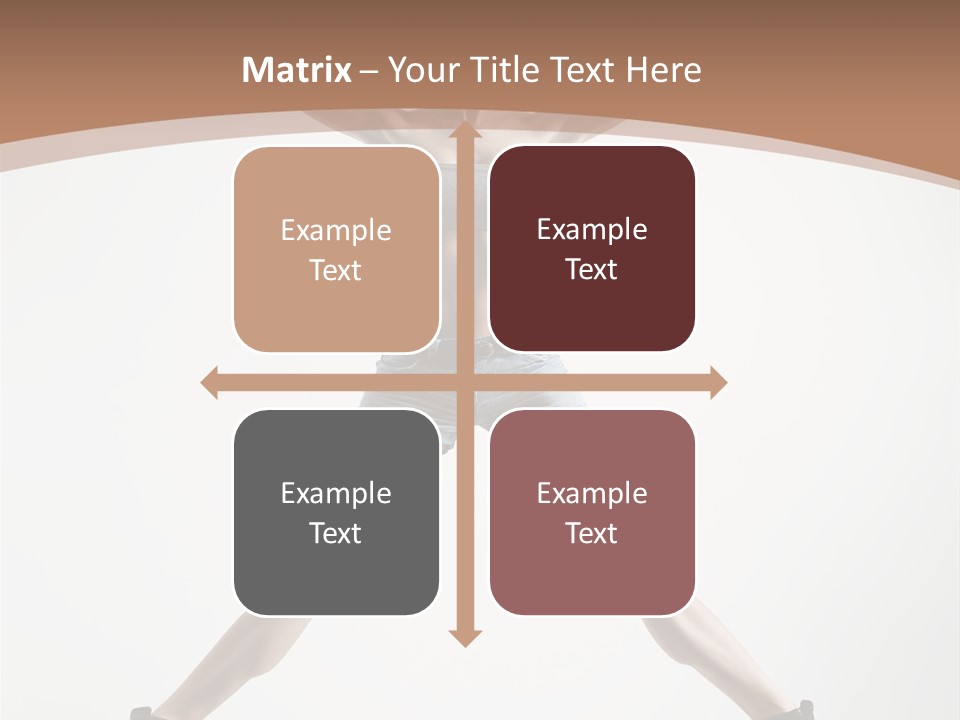 Matrix – Your Title Text Here

Example Text

Example Text

Example Text

Example Text